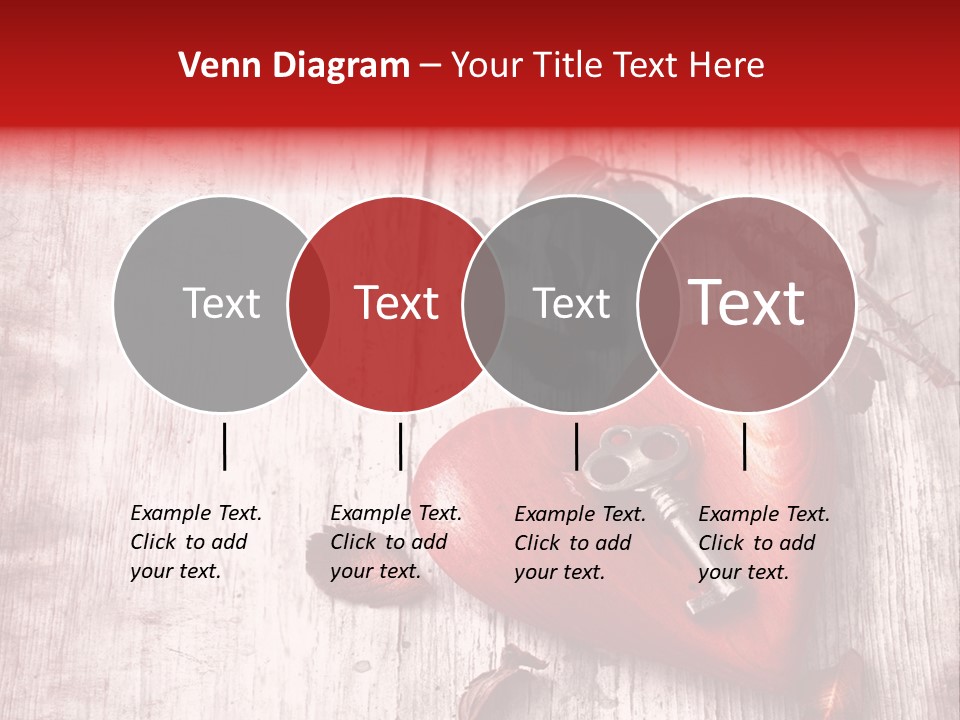 Venn Diagram – Your Title Text Here

Text

Text

Text

Text

Example Text. Click to add your text.

Example Text. Click to add your text.

Example Text. Click to add your text.

Example Text. Click to add your text.